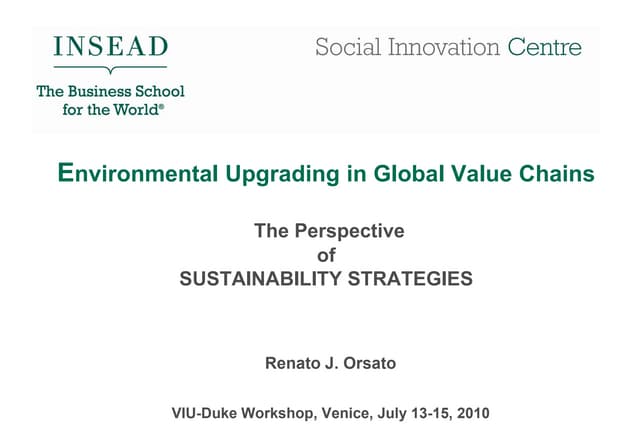 INSEAD

The Business School for the World®

Social Innovation Centre

Environmental Upgrading in Global Value Chains

The Perspective of SUSTAINABILITY STRATEGIES

Renato J. Orsato

VIU-Duke Workshop, Venice, July 13-15, 2010